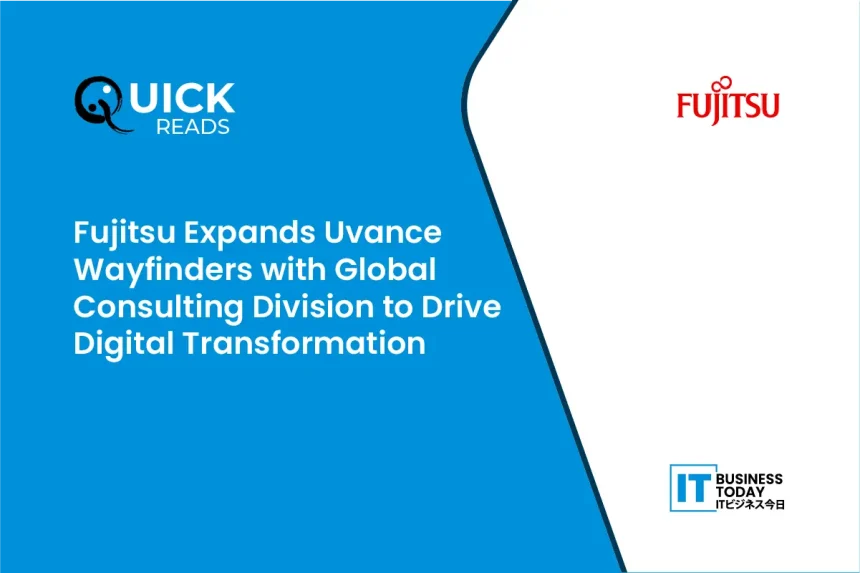 QUICK
READS

FUJITSU

Fujitsu Expands Uvance Wayfinders with Global Consulting Division to Drive Digital Transformation

IT BUSINESS TODAY
ITビジネス今日